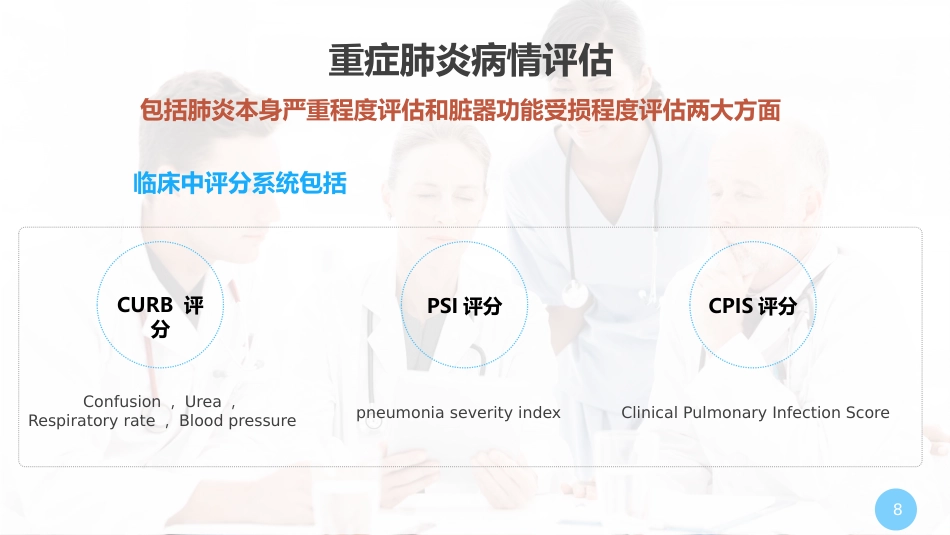 重症肺炎病情评估

包括肺炎本身严重程度评估和脏器功能受损程度评估两大方面

临床中评分系统包括

CURB 评分

Confusion , Urea , Respiratory rate , Blood pressure

PSI 评分

pneumonia severity index

CPIS 评分

Clinical Pulmonary Infection Score

8